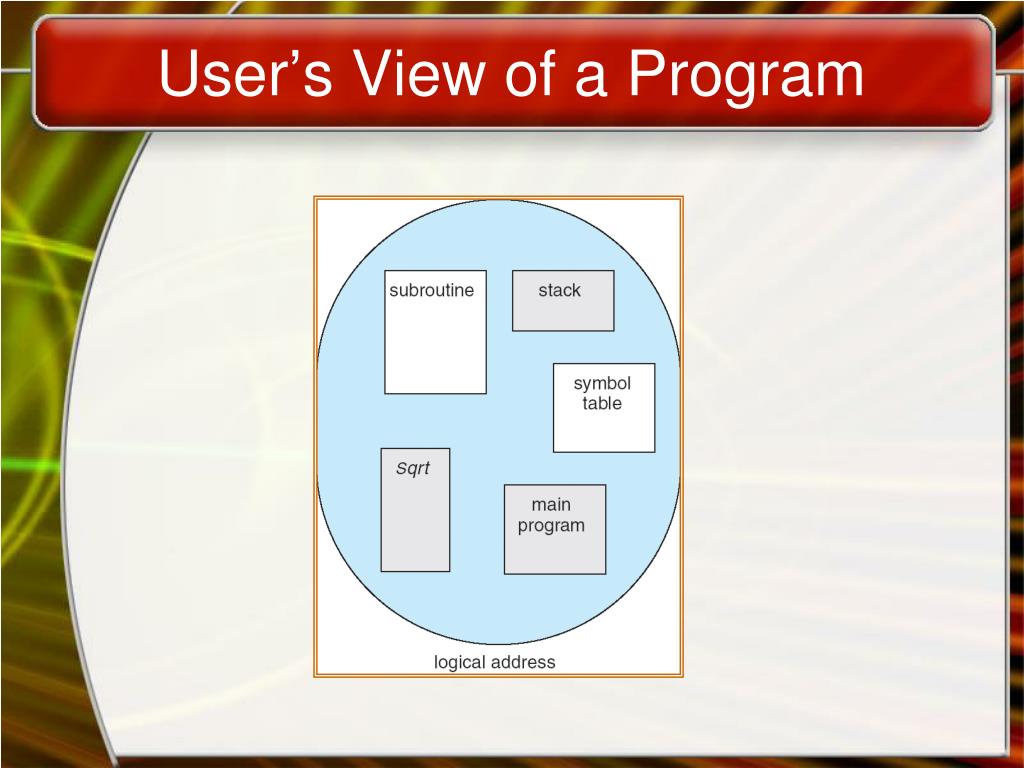 User’s View of a Program

subroutine

stack

symbol table

sqrt

main program

logical address